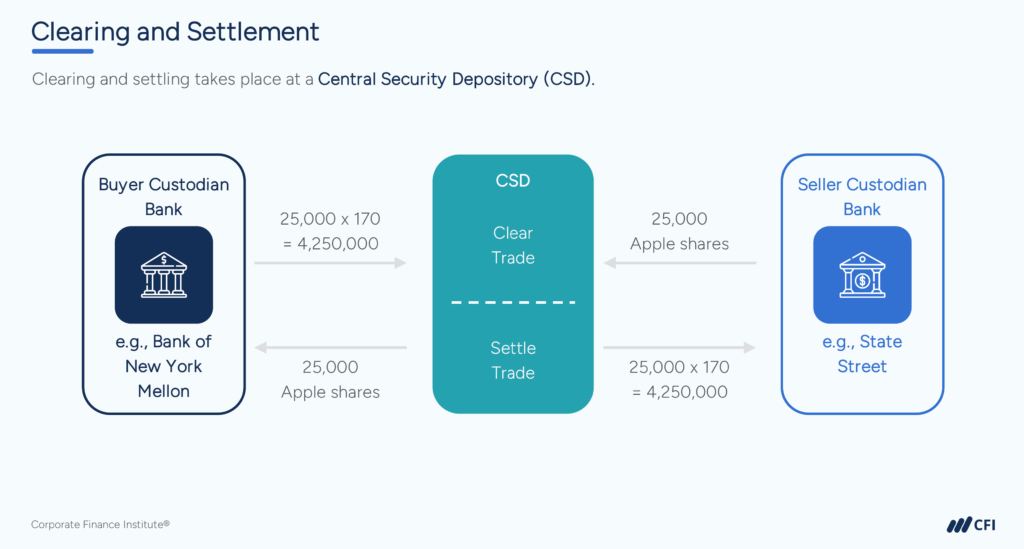 Clearing and Settlement

Clearing and settling takes place at a Central Security Depository (CSD).

Buyer Custodian Bank

e.g., Bank of New York Mellon

25,000 x 170 = 4,250,000

25,000 Apple shares

CSD

Clear Trade

Settle Trade

25,000 Apple shares

25,000 x 170 = 4,250,000

Seller Custodian Bank

e.g., State Street

Corporate Finance Institute®

CFI